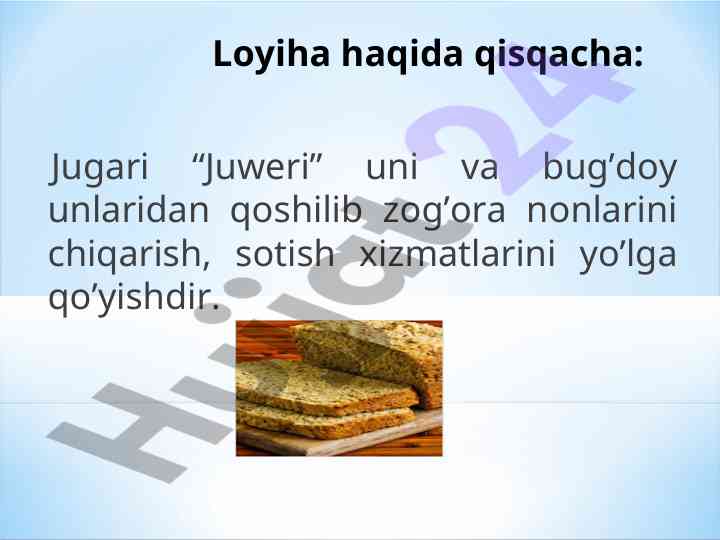 Loyiha haqida qisqacha:

Jugari “Juweri” uni va bug’doy unlaridan qoshilib zog’ora nonlarini chiqarish, sotish xizmatlarini yo’lga qo’yishdir.

Hujjat24